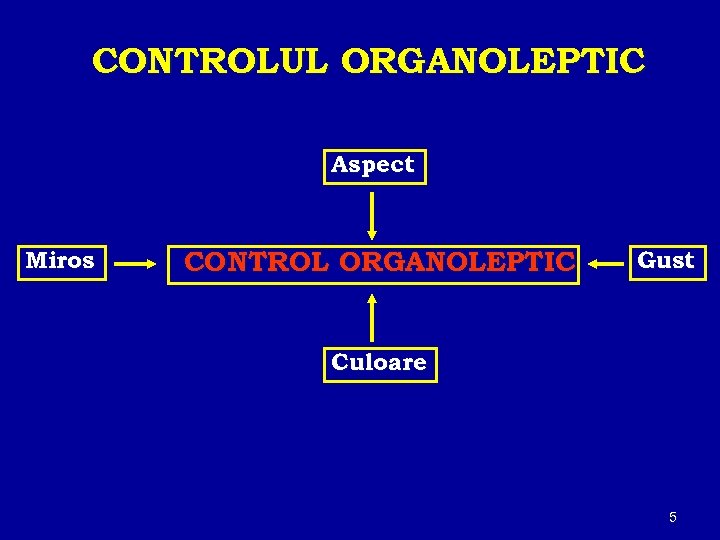 CONTROLUL ORGANOLEPTIC

Aspect

Miros

CONTROL ORGANOLEPTIC

Gust

Culoare

5